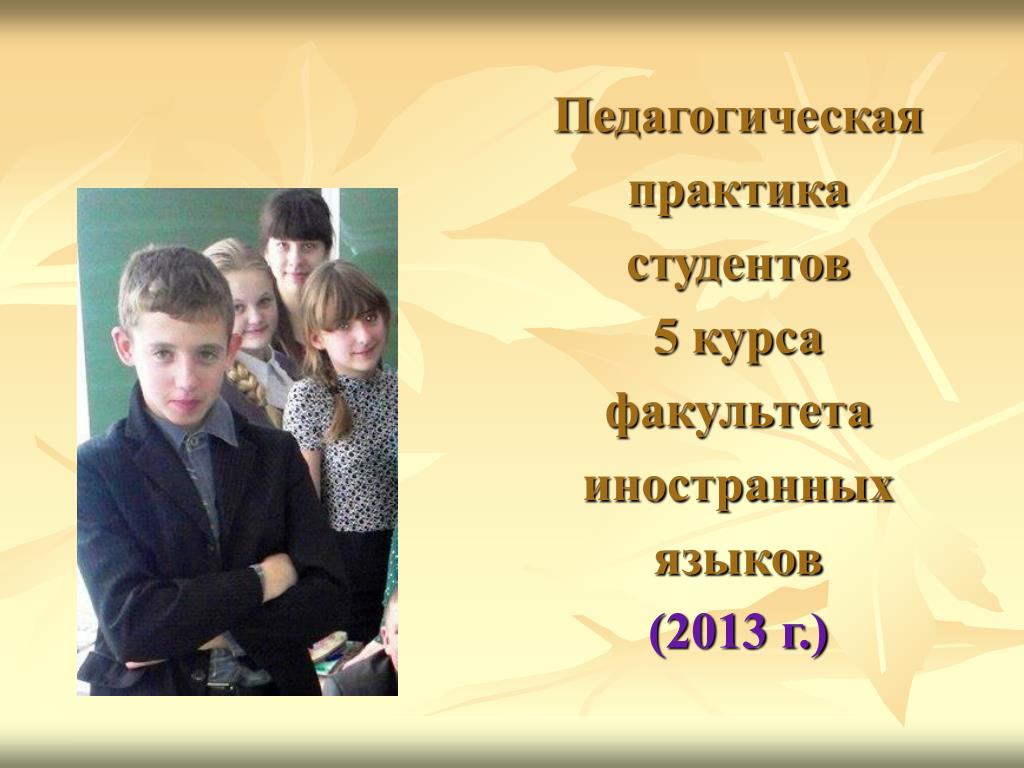 Педагогическая практика студентов 5 курса факультета иностранных языков (2013 г.)